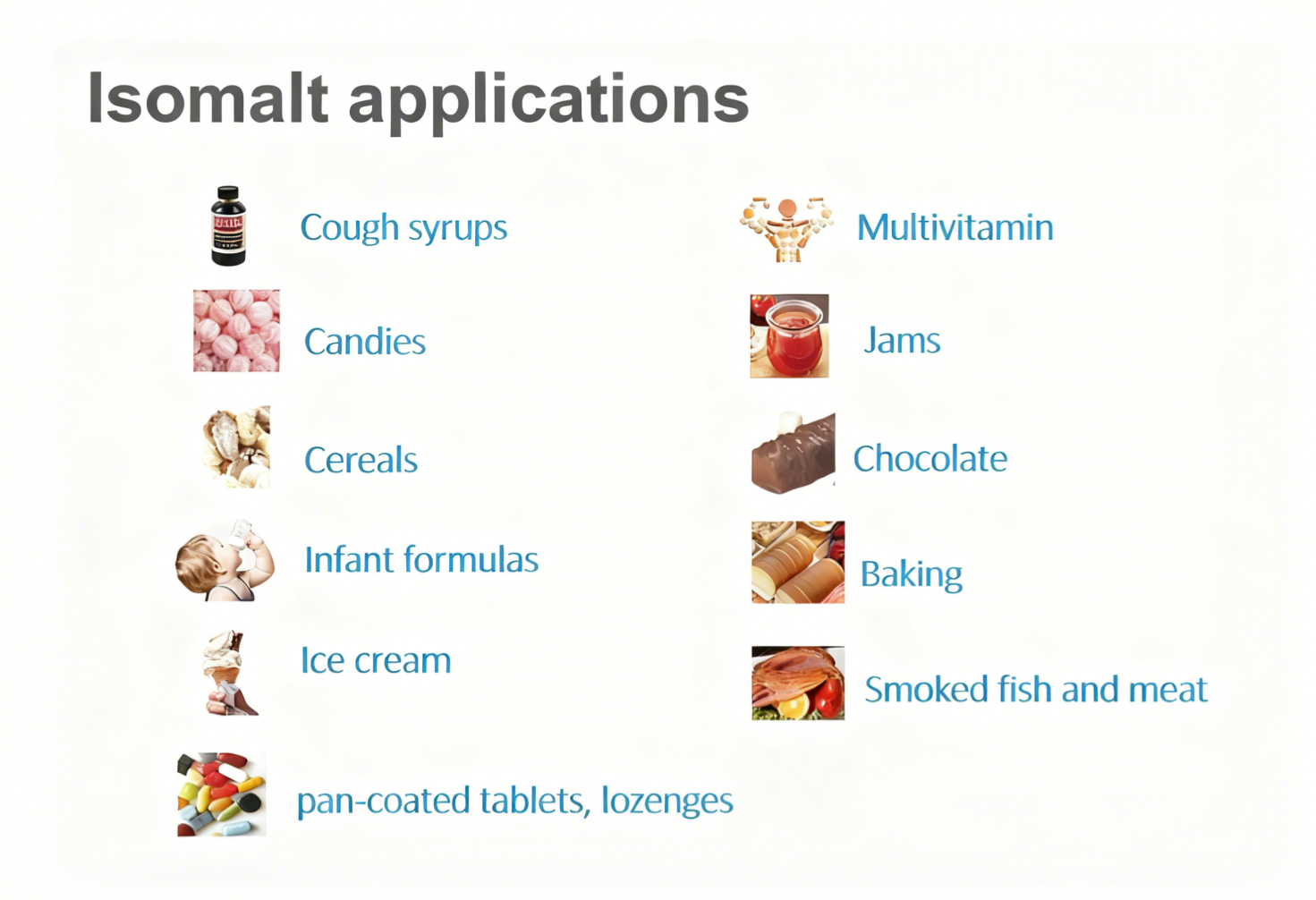 Isomalt applications

Cough syrups

Candies

Cereals

Infant formulas

Ice cream

pan-coated tablets, lozenges

Multivitamin

Jams

Chocolate

Baking

Smoked fish and meat